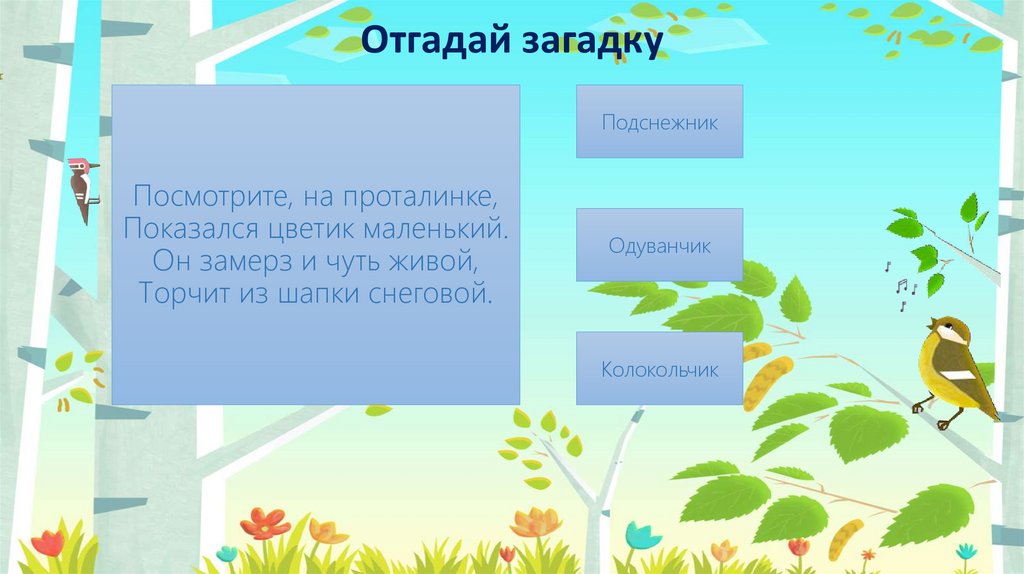 Отгадай загадку

Посмотрите, на проталинке,
Показался цветик маленький.
Он замерз и чуть живой,
Торчит из шапки снеговой.

Подснежник

Одуванчик

Колокольчик